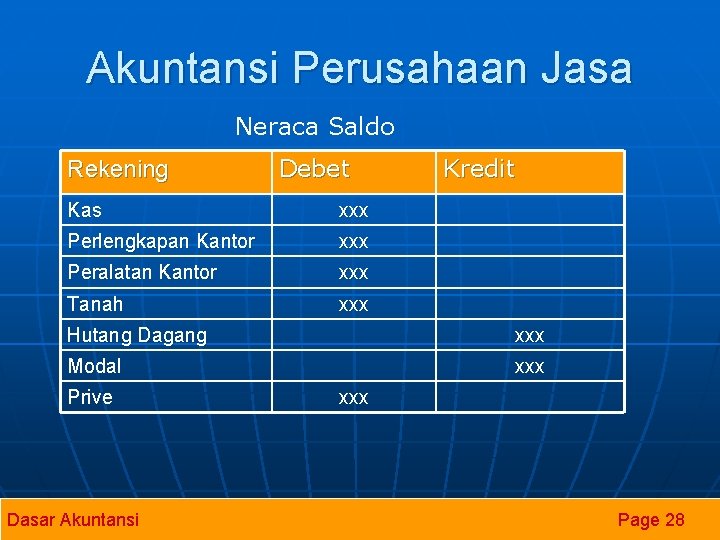 Akuntansi Perusahaan Jasa

Neraca Saldo

| Rekening | Debet | Kredit |
|---|---|---|
| Kas | xxx | |
| Perlengkapan Kantor | xxx | |
| Peralatan Kantor | xxx | |
| Tanah | xxx | |
| Hutang Dagang | | xxx |
| Modal | | xxx |
| Prive | xxx | |

Dasar Akuntansi

Page 28